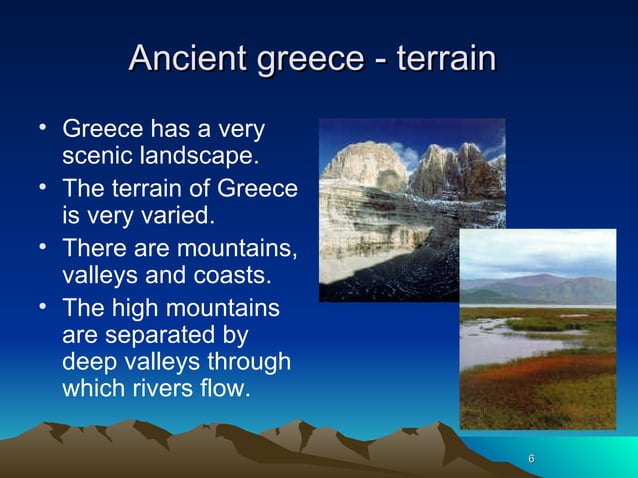 Ancient greece - terrain

• Greece has a very scenic landscape.
• The terrain of Greece is very varied.
• There are mountains, valleys and coasts.
• The high mountains are separated by deep valleys through which rivers flow.

6